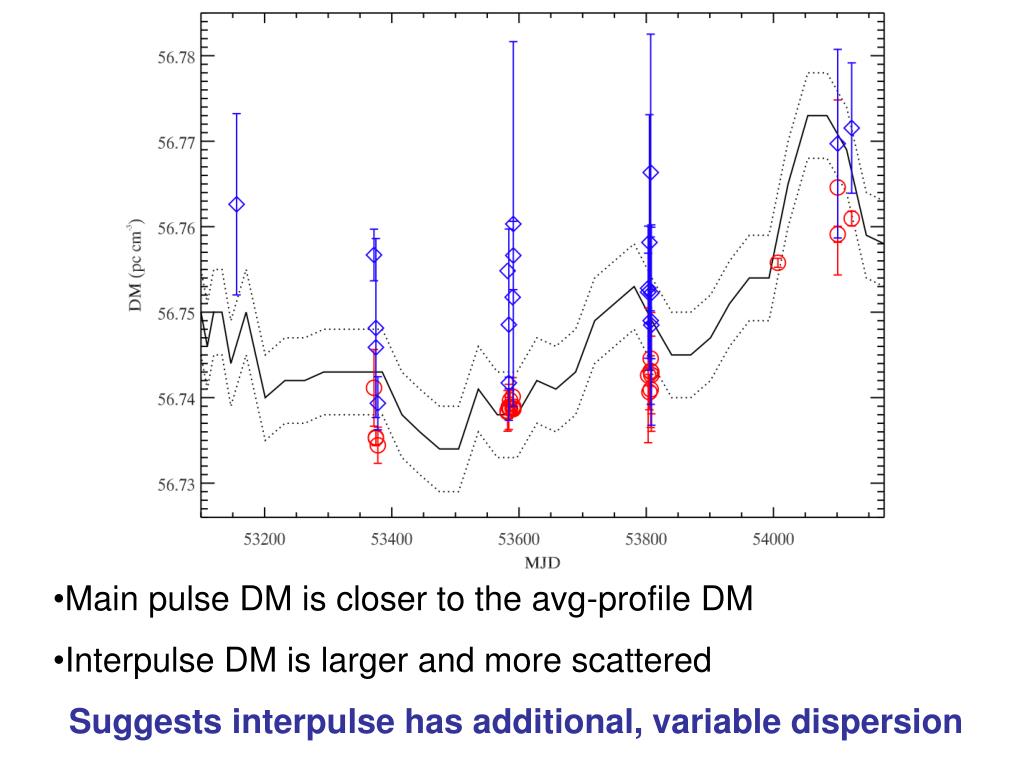 56.78
56.77
56.76
56.75
56.74
56.73
DM (pc cm$^{-3}$)
53200
53400
53600
53800
54000
MJD

•Main pulse DM is closer to the avg-profile DM

•Interpulse DM is larger and more scattered

Suggests interpulse has additional, variable dispersion